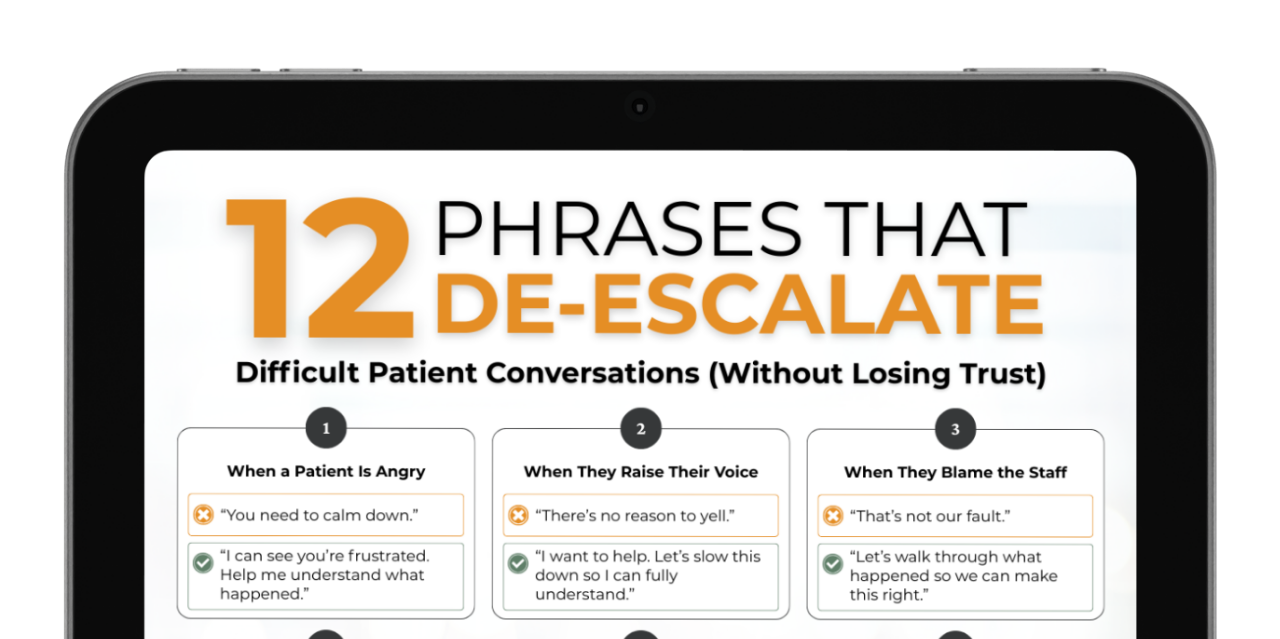 12 PHRASES THAT DE-ESCALATE

Difficult Patient Conversations (Without Losing Trust)

1

When a Patient Is Angry

"You need to calm down."

"I can see you're frustrated. Help me understand what happened."

2

When They Raise Their Voice

"There's no reason to yell."

"I want to help. Let's slow this down so I can fully understand."

3

When They Blame the Staff

"That's not our fault."

"Let's walk through what happened so we can make this right."